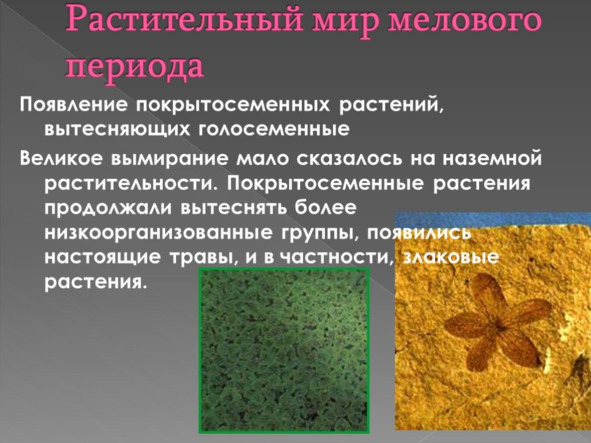 Растительный мир мелового периода

Появление покрытосеменных растений, вытесняющих голосеменные

Великое вымирание мало сказалось на наземной растительности. Покрытосеменные растения продолжали вытеснять более низкоорганизованные группы, появились настоящие травы, и в частности, злаковые растения.